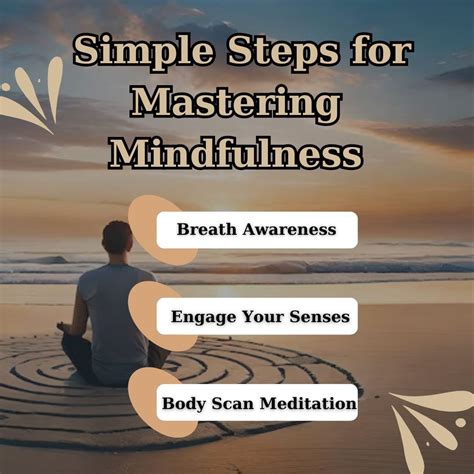 Simple Steps for Mastering Mindfulness

Breath Awareness

Engage Your Senses

Body Scan Meditation